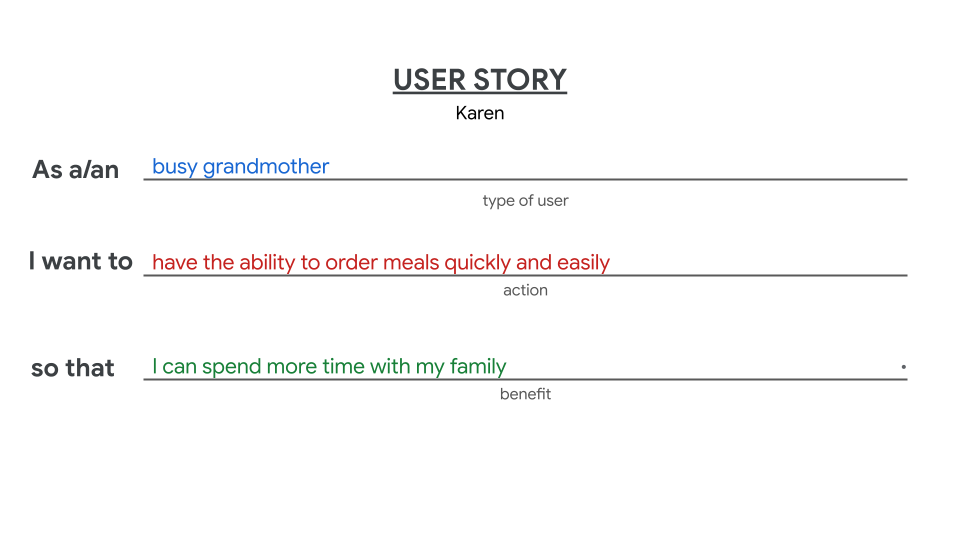 USER STORY
Karen

As a/an busy grandmother
type of user

I want to have the ability to order meals quickly and easily
action

so that I can spend more time with my family .
benefit